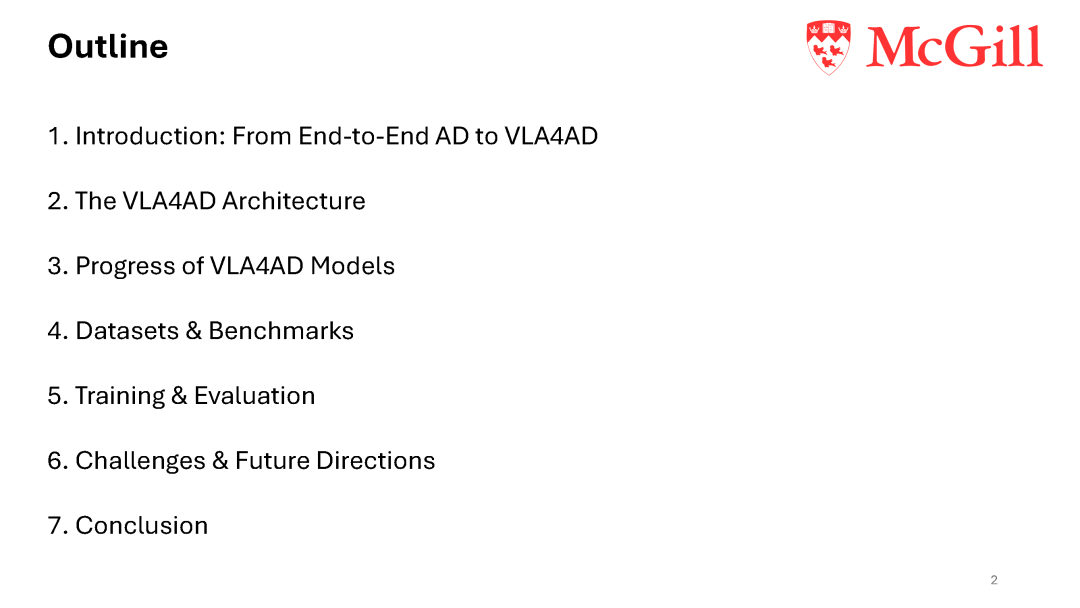 Outline

McGill

1. Introduction: From End-to-End AD to VLA4AD

2. The VLA4AD Architecture

3. Progress of VLA4AD Models

4. Datasets & Benchmarks

5. Training & Evaluation

6. Challenges & Future Directions

7. Conclusion

2